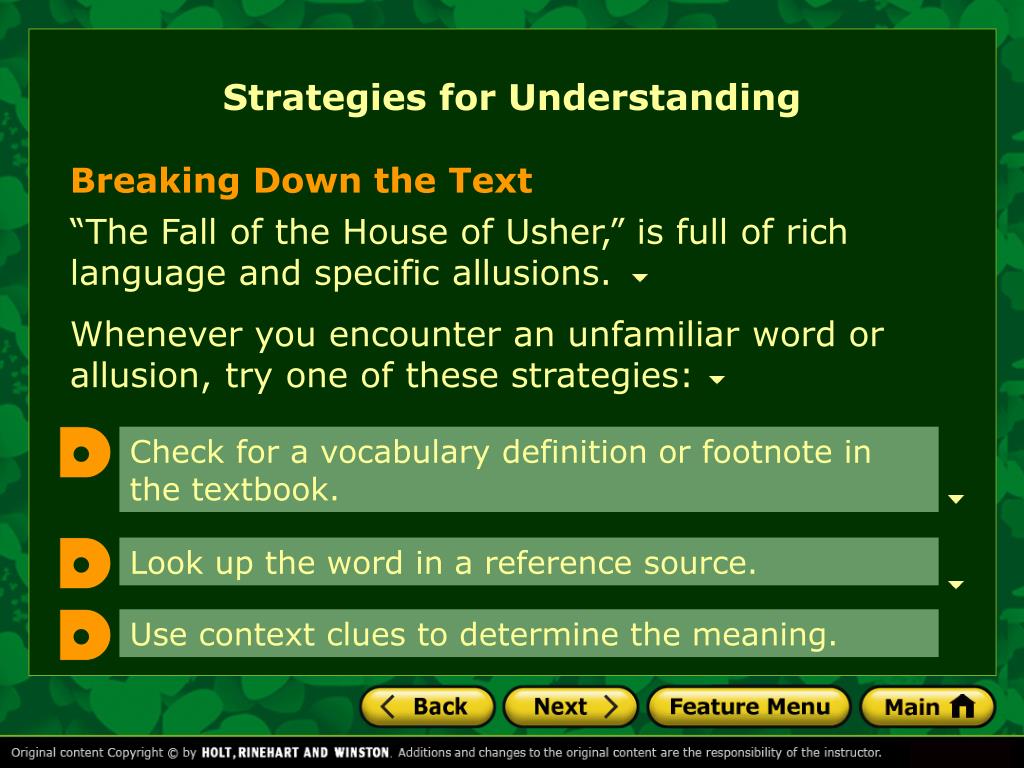 Strategies for Understanding

Breaking Down the Text

“The Fall of the House of Usher,” is full of rich language and specific allusions.

Whenever you encounter an unfamiliar word or allusion, try one of these strategies:

Check for a vocabulary definition or footnote in the textbook.

Look up the word in a reference source.

Use context clues to determine the meaning.

Back

Next

Feature Menu

Main

Original content Copyright © by HOLT, RINEHART AND WINSTON. Additions and changes to the original content are the responsibility of the instructor.